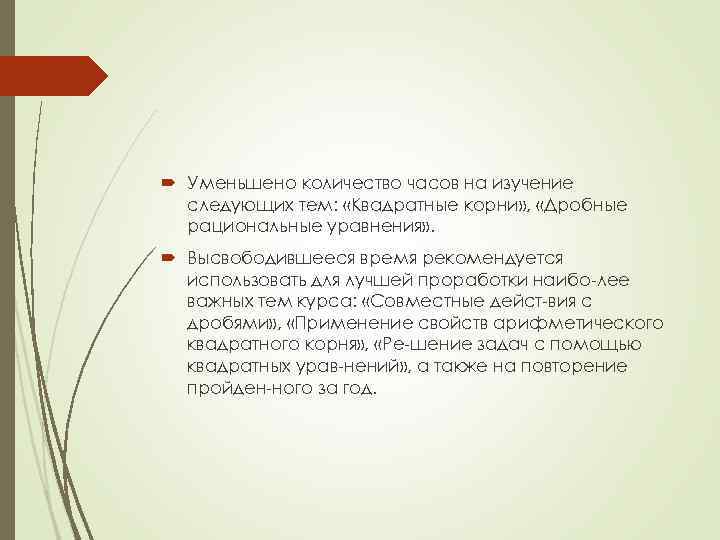 Уменьшено количество часов на изучение следующих тем: «Квадратные корни», «Дробные рациональные уравнения».

Высвободившееся время рекомендуется использовать для лучшей проработки наибо-лее важных тем курса: «Совместные дейст-вия с дробями», «Применение свойств арифметического квадратного корня», «Ре-шение задач с помощью квадратных урав-нений», а также на повторение пройден-ного за год.